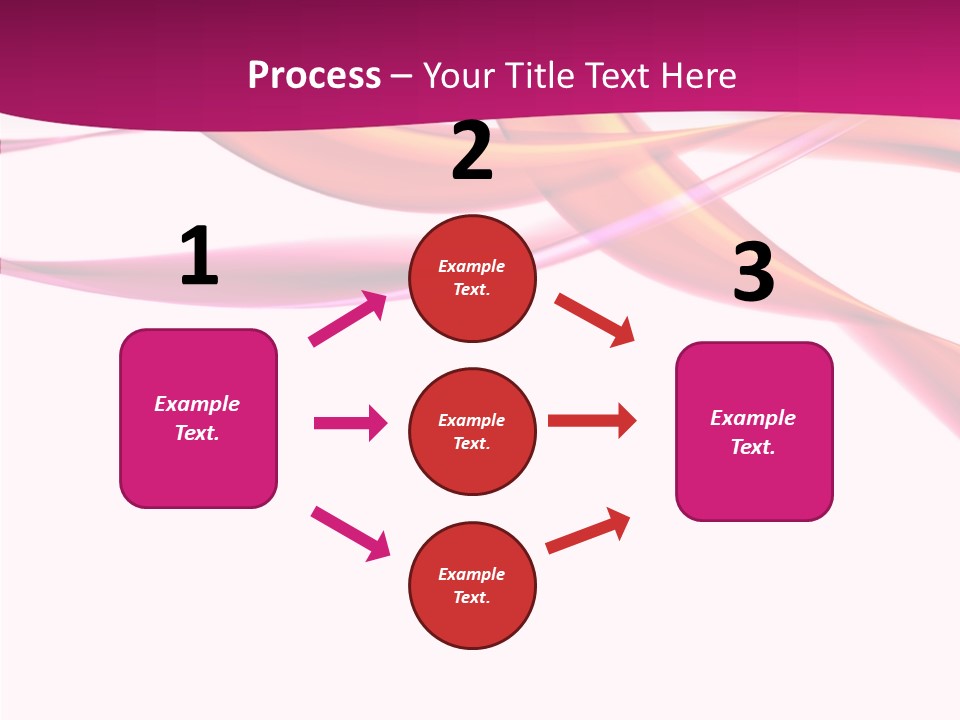 Process – Your Title Text Here

1

Example Text.

2

Example Text.

Example Text.

Example Text.

3

Example Text.